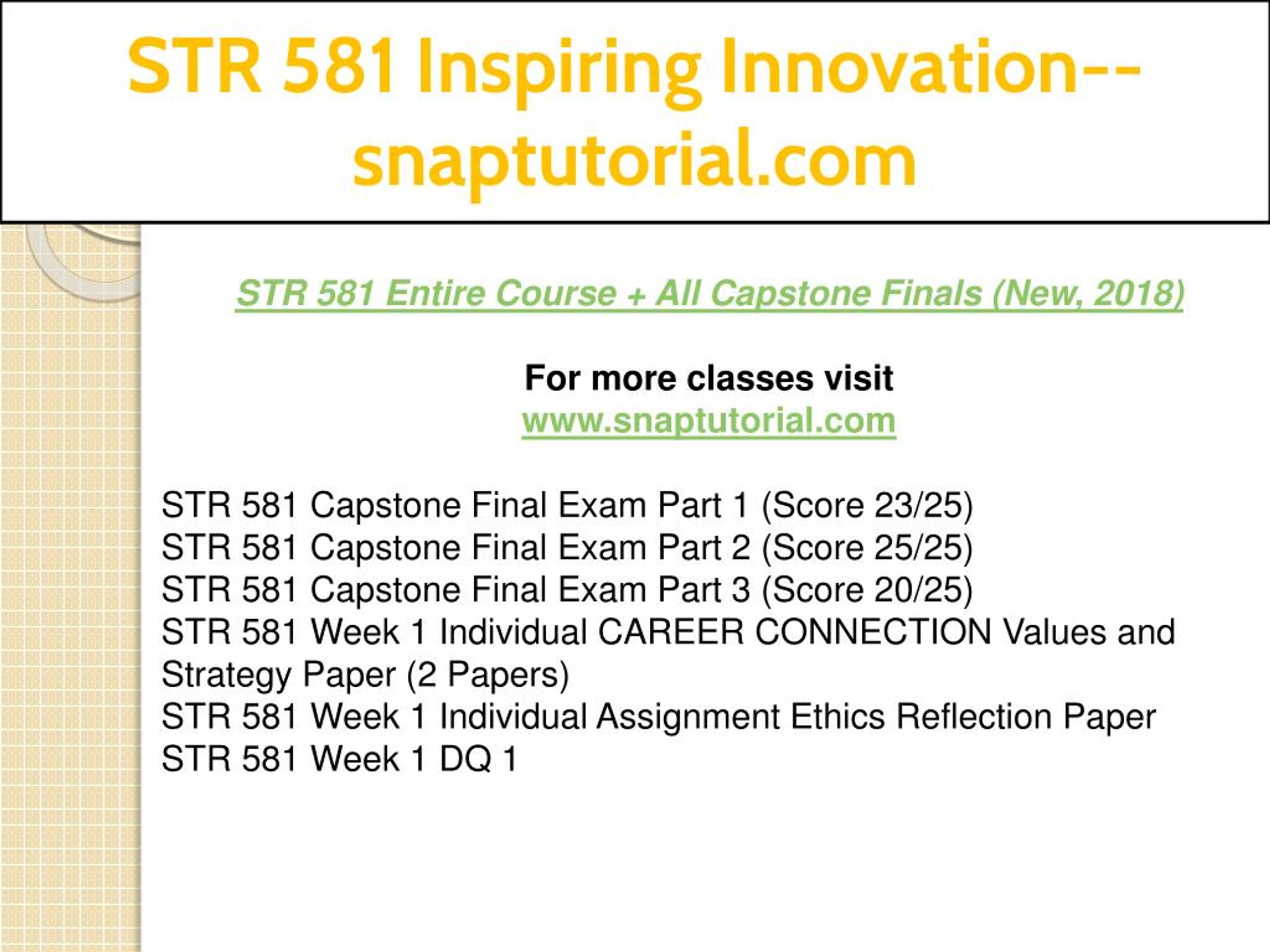 STR 581 Inspiring Innovation--snaptutorial.com

STR 581 Entire Course + All Capstone Finals (New, 2018)

For more classes visit
www.snaptutorial.com

STR 581 Capstone Final Exam Part 1 (Score 23/25)
STR 581 Capstone Final Exam Part 2 (Score 25/25)
STR 581 Capstone Final Exam Part 3 (Score 20/25)
STR 581 Week 1 Individual CAREER CONNECTION Values and Strategy Paper (2 Papers)
STR 581 Week 1 Individual Assignment Ethics Reflection Paper
STR 581 Week 1 DQ 1